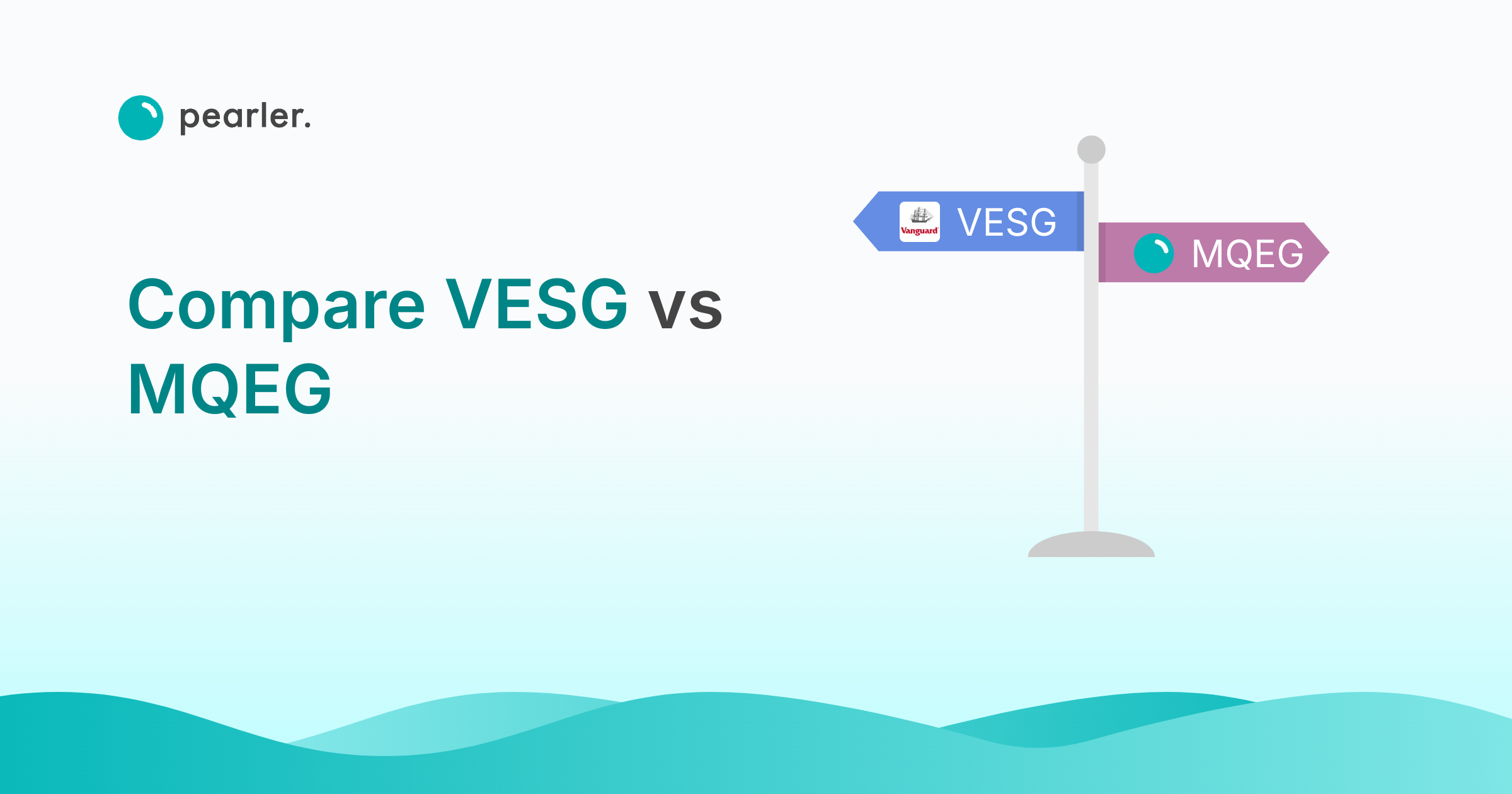 pearler.

Compare VESG vs MQEG

Vanguard VESG

MQEG